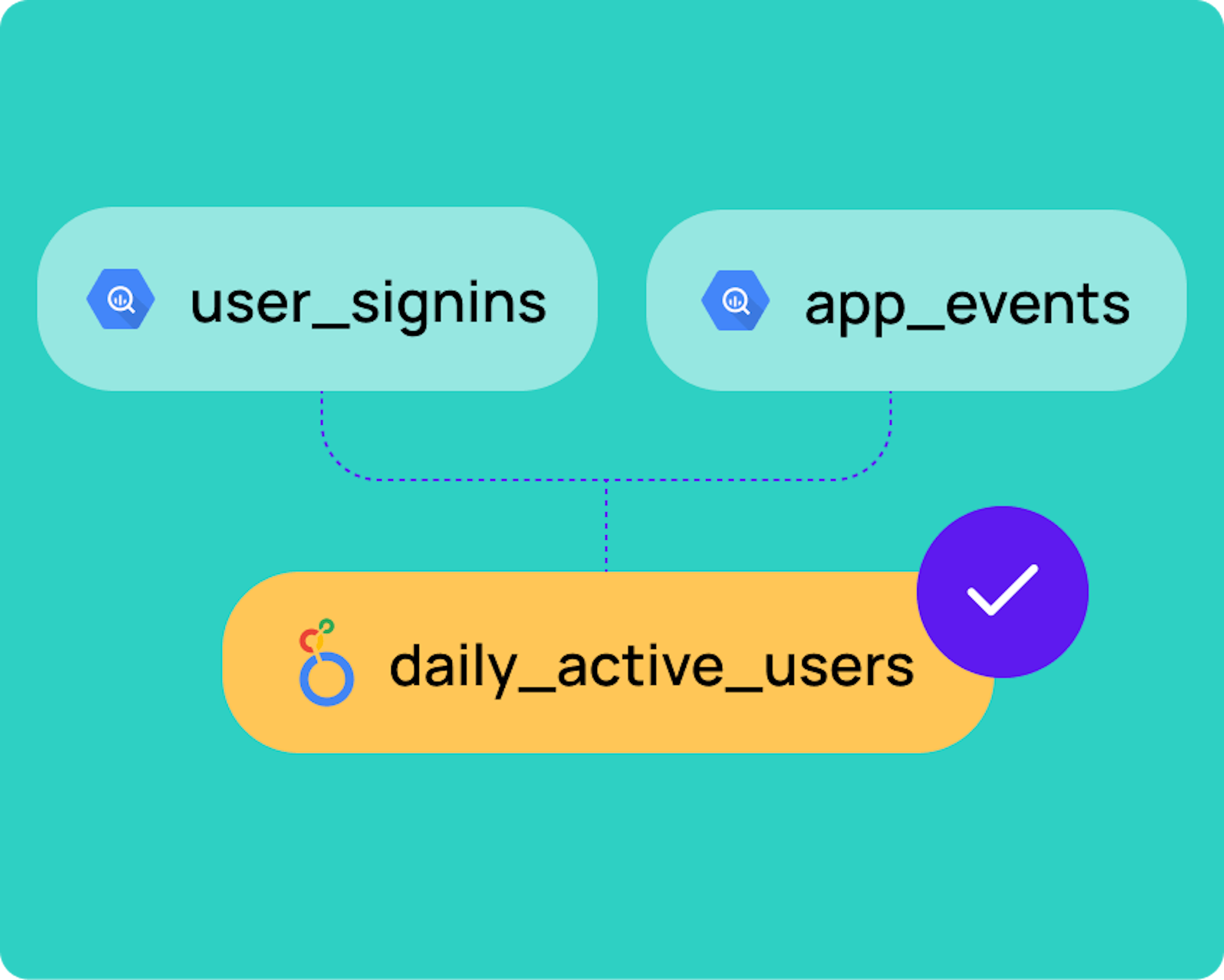 user_signins

app_events

daily_active_users